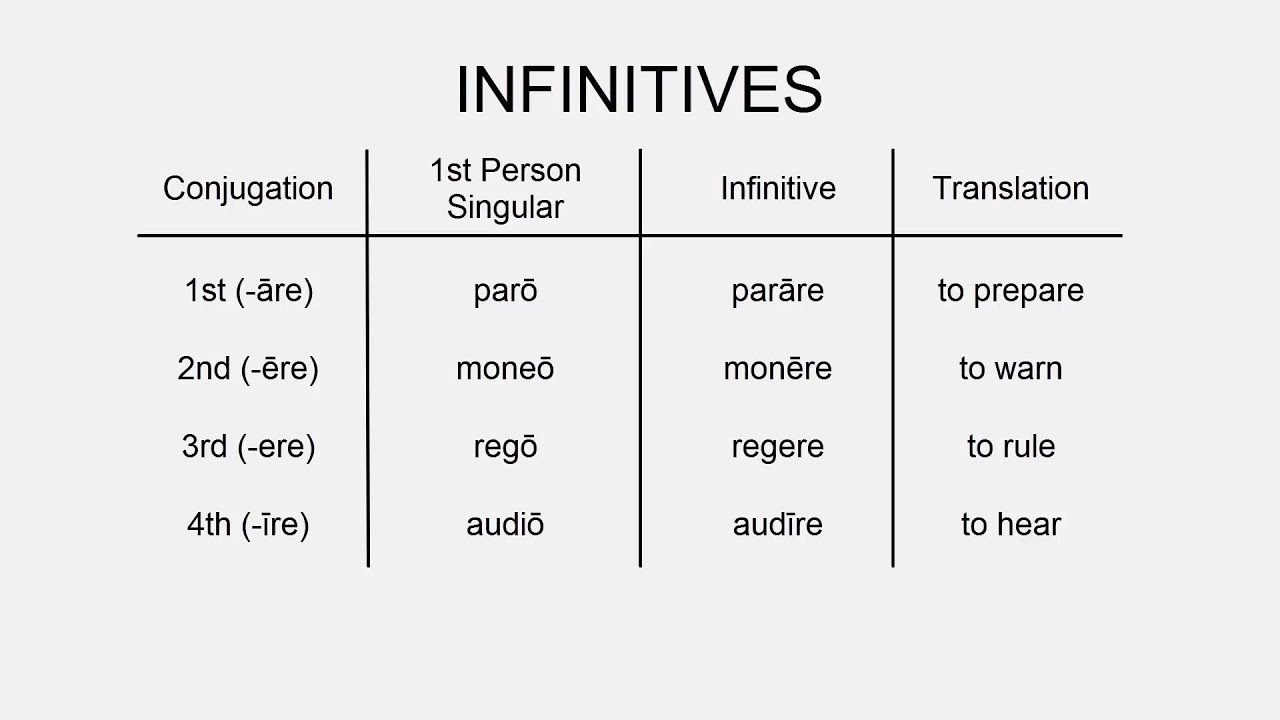 INFINITIVES

| Conjugation | 1st Person Singular | Infinitive | Translation |
|---|---|---|---|
| 1st (-āre) | parō | parāre | to prepare |
| 2nd (-ēre) | moneō | monēre | to warn |
| 3rd (-ere) | regō | regere | to rule |
| 4th (-īre) | audiō | audīre | to hear |